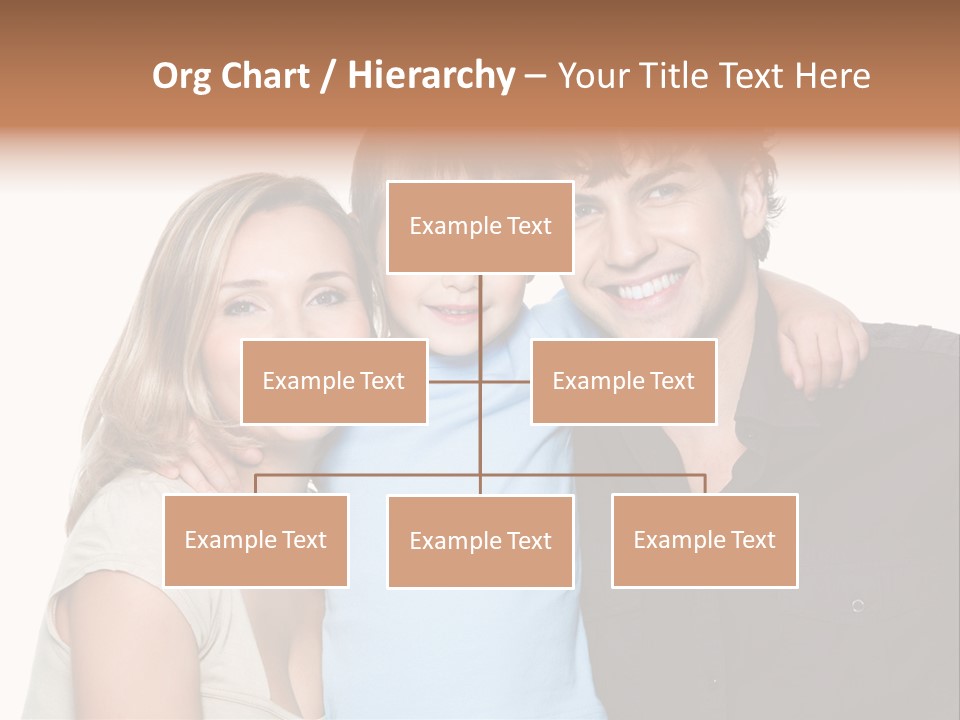 Org Chart / Hierarchy – Your Title Text Here

Example Text

Example Text

Example Text

Example Text

Example Text

Example Text